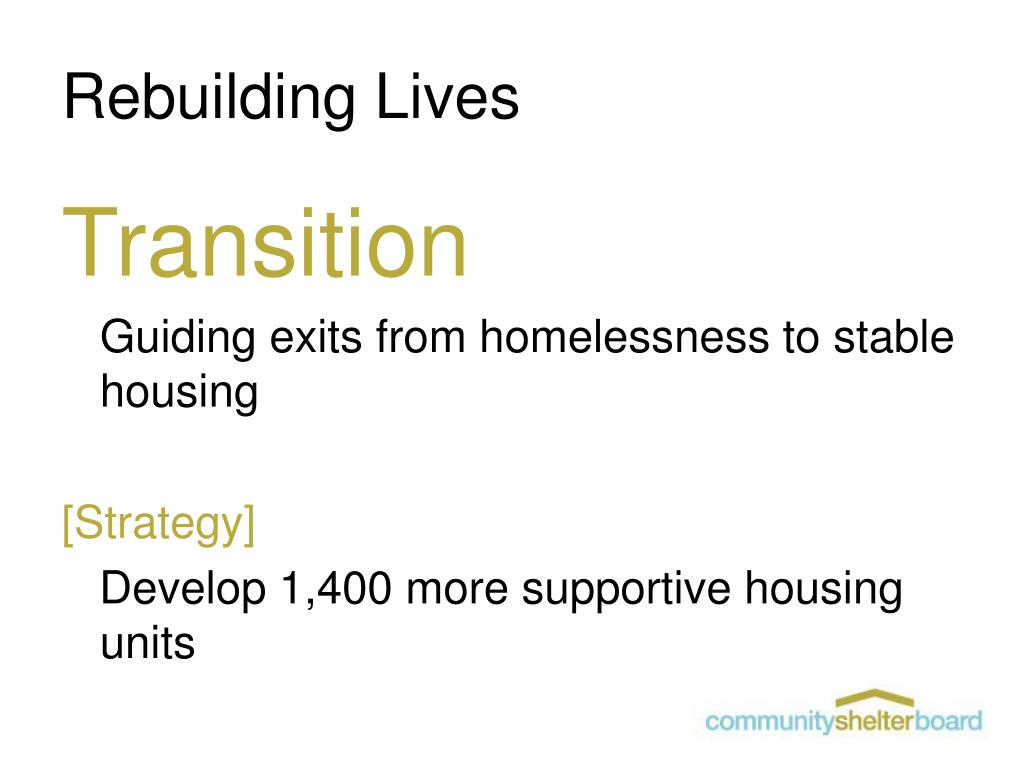 Rebuilding Lives

Transition

Guiding exits from homelessness to stable housing

[Strategy]

Develop 1,400 more supportive housing units

communityshelterboard